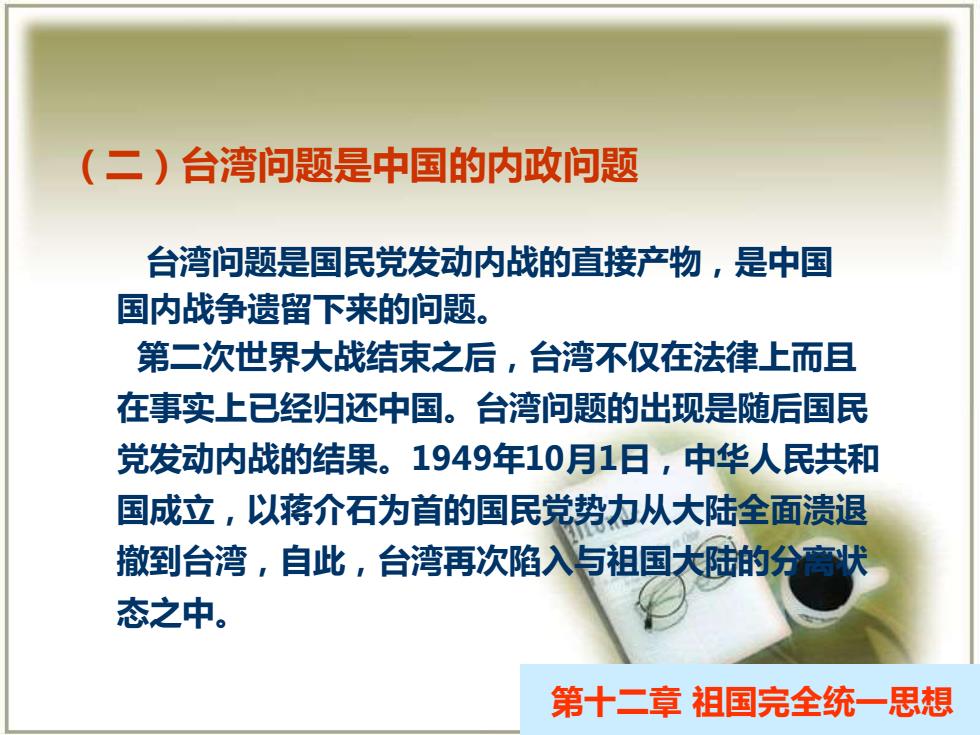 （二）台湾问题是中国的内政问题

台湾问题是国民党发动内战的直接产物，是中国国内战争遗留下来的问题。

第二次世界大战结束之后，台湾不仅在法律上而且在事实上已经归还中国。台湾问题的出现是随后国民党发动内战的结果。1949年10月1日，中华人民共和国成立，以蒋介石为首的国民党势力从大陆全面溃退撤到台湾，自此，台湾再次陷入与祖国大陆的分离状态之中。

第十二章 祖国完全统一思想